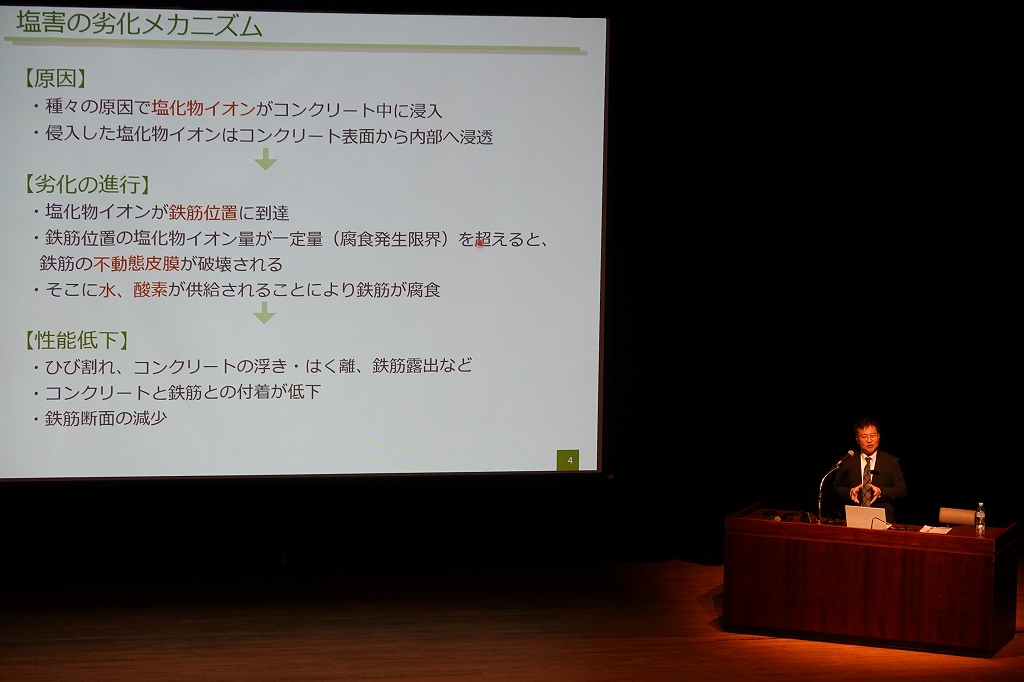 塩害の劣化メカニズム

【原因】
・種々の原因で塩化物イオンがコンクリート中に浸入
・侵入した塩化物イオンはコンクリート表面から内部へ浸透

【劣化の進行】
・塩化物イオンが鉄筋位置に到達
・鉄筋位置の塩化物イオン量が一定量（腐食発生限界）を超えると、鉄筋の不動態皮膜が破壊される
・そこに水、酸素が供給されることにより鉄筋が腐食

【性能低下】
・ひび割れ、コンクリートの浮き・はく離、鉄筋露出など
・コンクリートと鉄筋との付着が低下
・鉄筋断面の減少

4